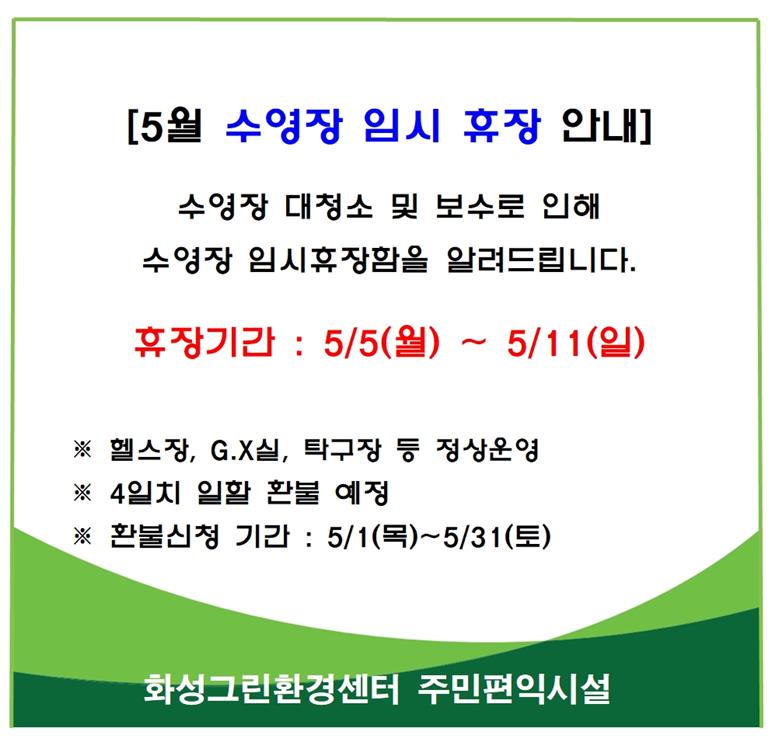 [5월 수영장 임시 휴장 안내]

수영장 대청소 및 보수로 인해
수영장 임시휴장함을 알려드립니다.

휴장기간 : 5/5(월) ~ 5/11(일)

※ 헬스장, G.X실, 탁구장 등 정상운영
※ 4일치 일할 환불 예정
※ 환불신청 기간 : 5/1(목)~5/31(토)

화성그린환경센터 주민편익시설